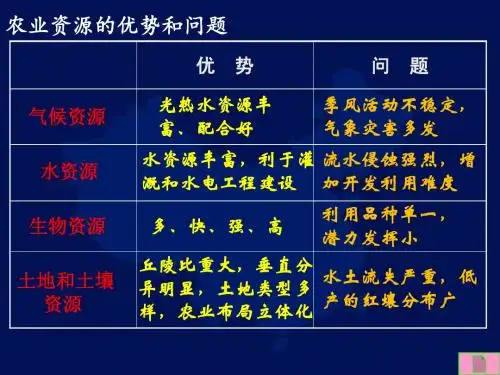 农业资源的优势和问题

|  | 优　势 | 问　题 |
|---|---|---|
| 气候资源 | 光热水资源丰富、配合好 | 季风活动不稳定，气象灾害多发 |
| 水资源 | 水资源丰富，利于灌溉和水电工程建设 | 流水侵蚀强烈，增加开发利用难度 |
| 生物资源 | 多、快、强、高 | 利用品种单一，潜力发挥小 |
| 土地和土壤资源 | 丘陵比重大，垂直分异明显，土地类型多样，农业布局立体化 | 水土流失严重，低产的红壤分布广 |